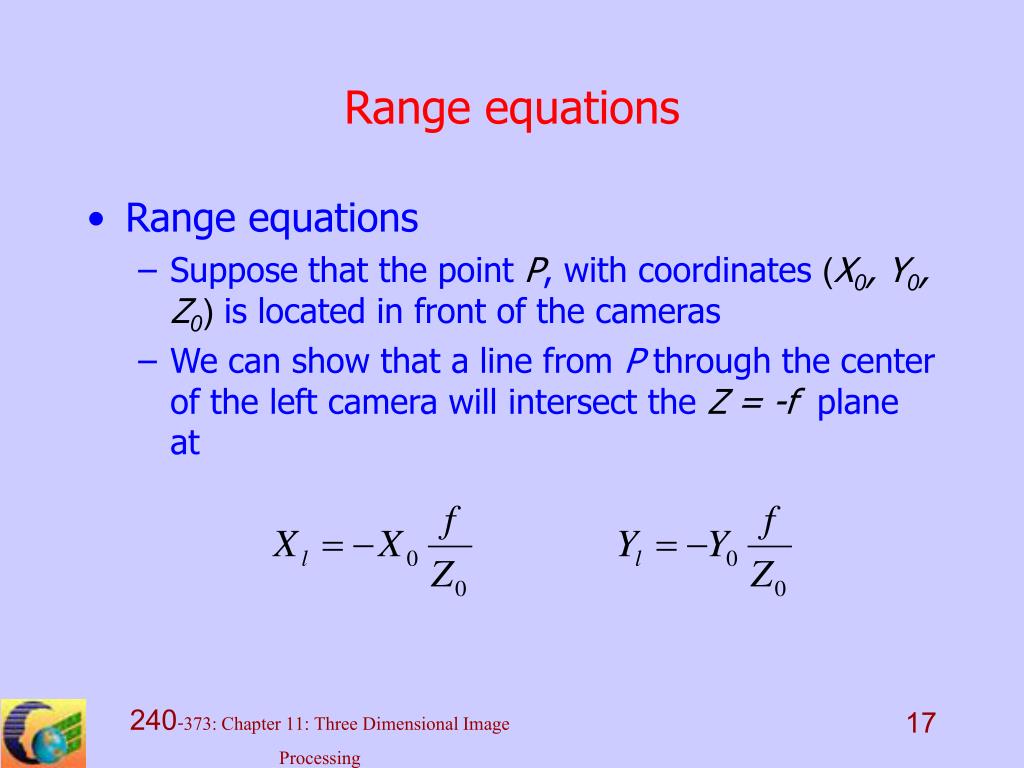 Range equations

• Range equations
– Suppose that the point $P$, with coordinates ($X_0$, $Y_0$, $Z_0$) is located in front of the cameras
– We can show that a line from $P$ through the center of the left camera will intersect the $Z = -f$ plane at

$X_l = -X_0 \frac{f}{Z_0}$ $Y_l = -Y_0 \frac{f}{Z_0}$

240-373: Chapter 11: Three Dimensional Image Processing

17